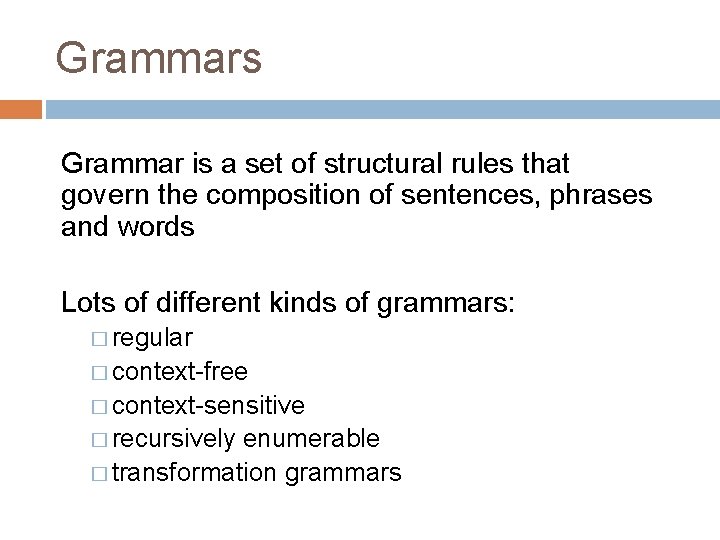 Grammars

Grammar is a set of structural rules that govern the composition of sentences, phrases and words

Lots of different kinds of grammars:
□ regular
□ context-free
□ context-sensitive
□ recursively enumerable
□ transformation grammars